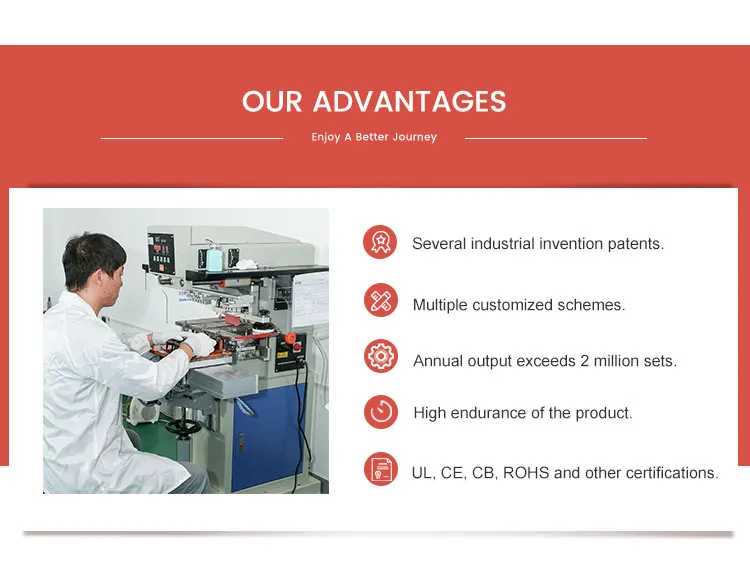 OUR ADVANTAGES

Enjoy A Better Journey

Several industrial invention patents.

Multiple customized schemes.

Annual output exceeds 2 million sets.

High endurance of the product.

UL, CE, CB, ROHS and other certifications.